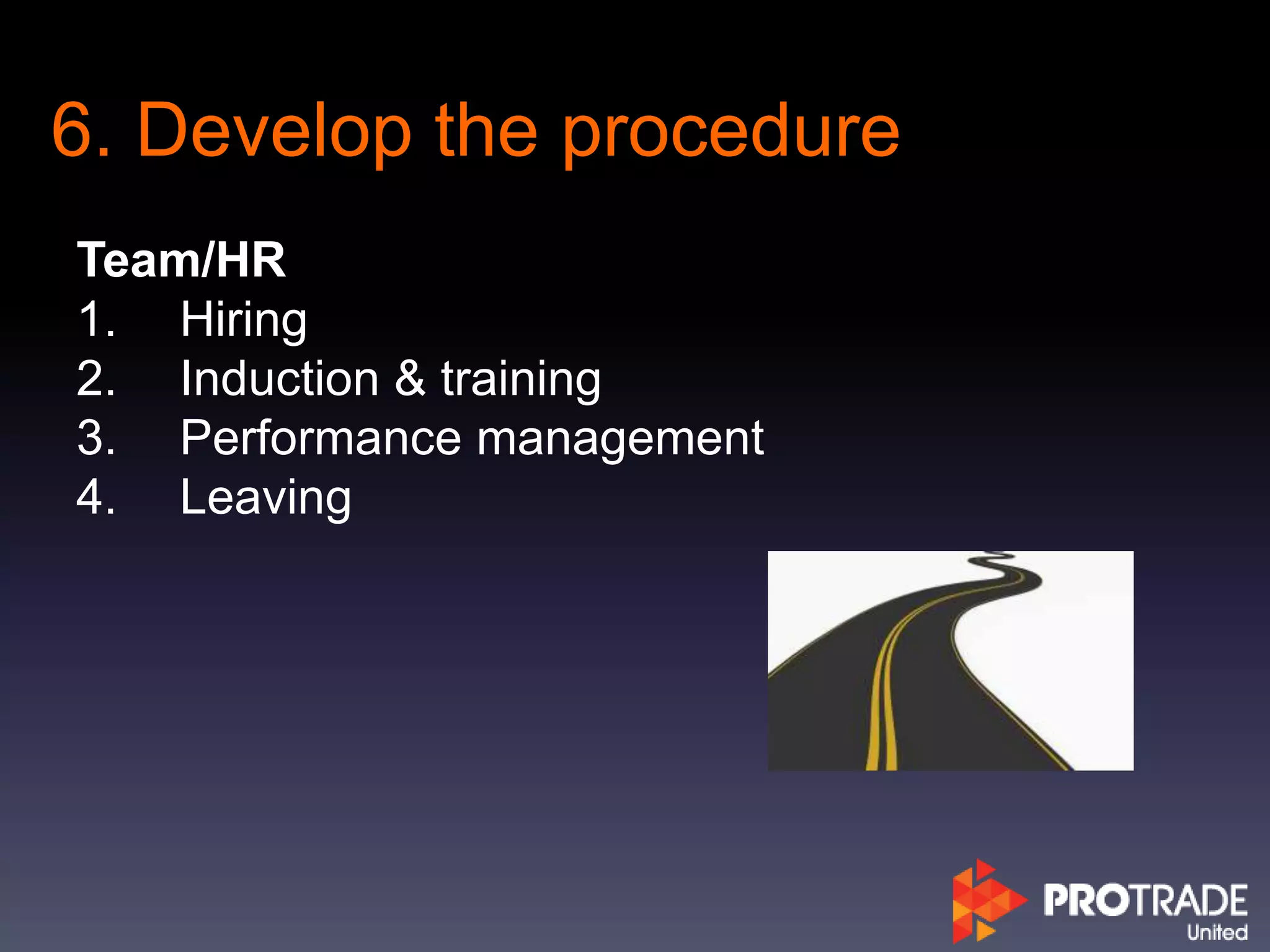 6. Develop the procedure

Team/HR
1. Hiring
2. Induction & training
3. Performance management
4. Leaving

PROTRADE United